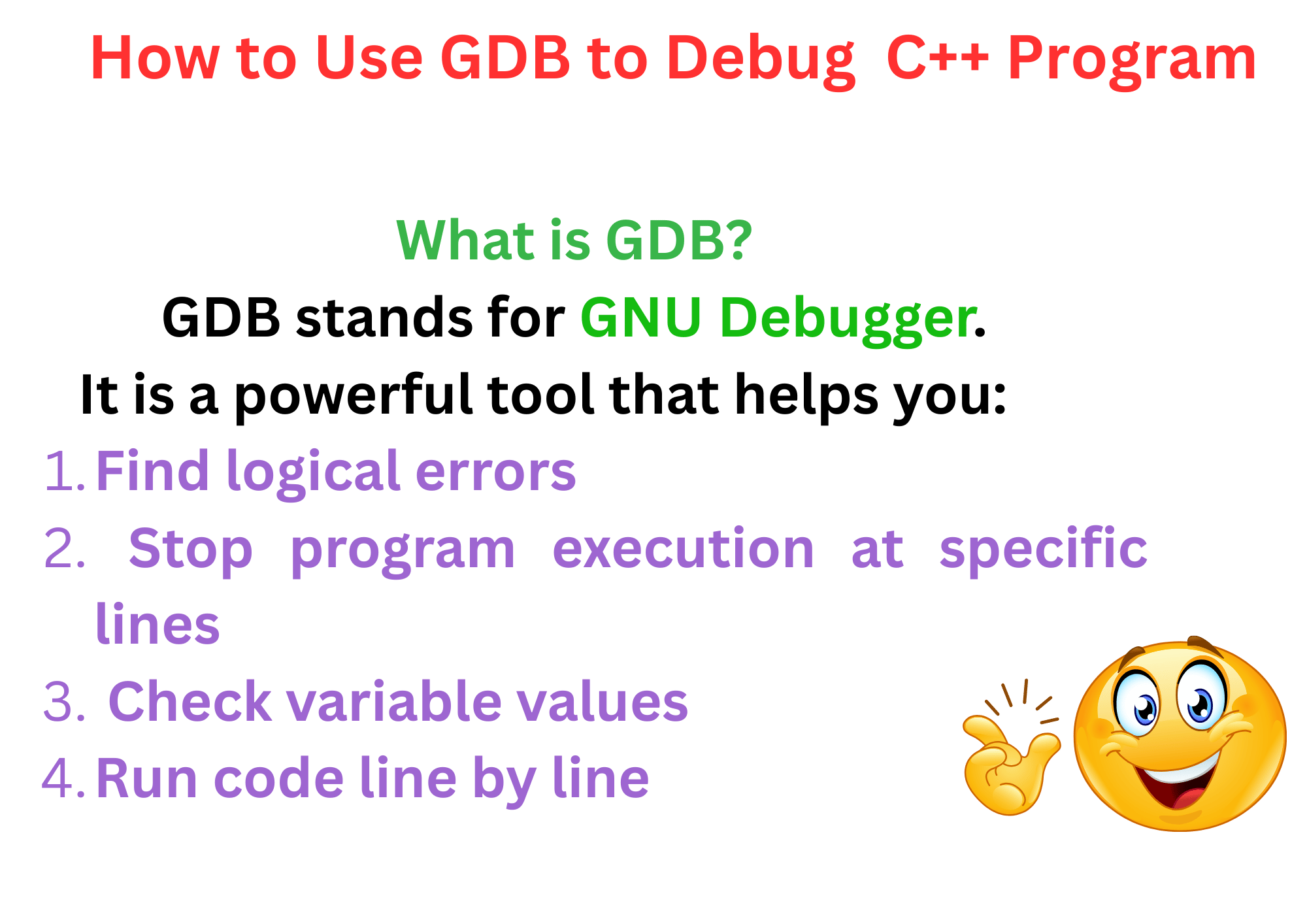 How to Use GDB to Debug C++ Program

What is GDB?

GDB stands for GNU Debugger.

It is a powerful tool that helps you:

1. Find logical errors
2. Stop program execution at specific lines
3. Check variable values
4. Run code line by line